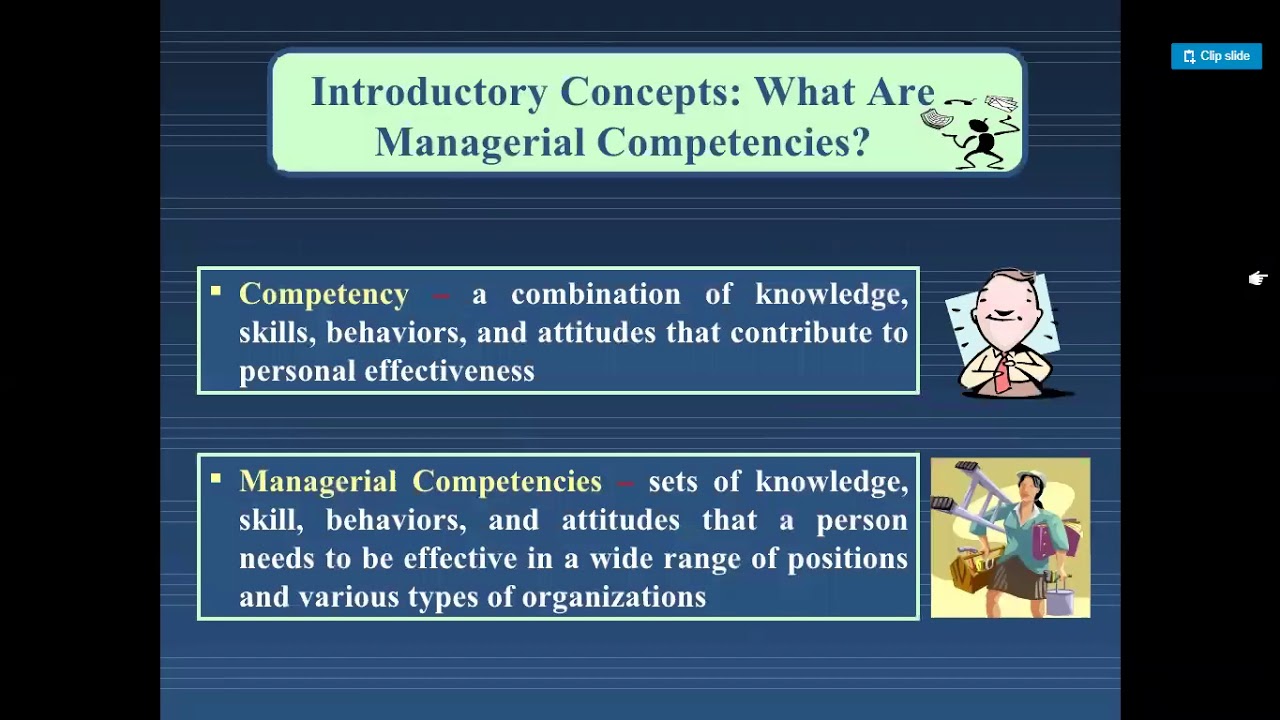 Clip slide

Introductory Concepts: What Are Managerial Competencies?

▪ Competency – a combination of knowledge, skills, behaviors, and attitudes that contribute to personal effectiveness

▪ Managerial Competencies – sets of knowledge, skill, behaviors, and attitudes that a person needs to be effective in a wide range of positions and various types of organizations